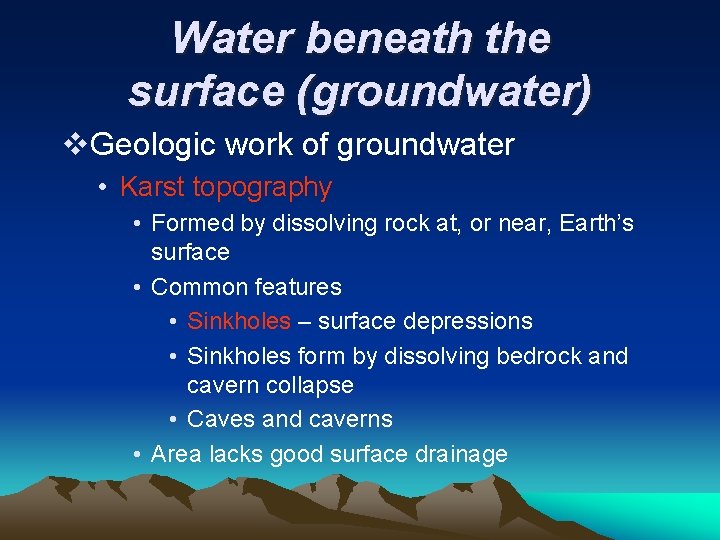 Water beneath the surface (groundwater)

❖Geologic work of groundwater

• Karst topography

• Formed by dissolving rock at, or near, Earth's surface

• Common features

• Sinkholes – surface depressions

• Sinkholes form by dissolving bedrock and cavern collapse

• Caves and caverns

• Area lacks good surface drainage